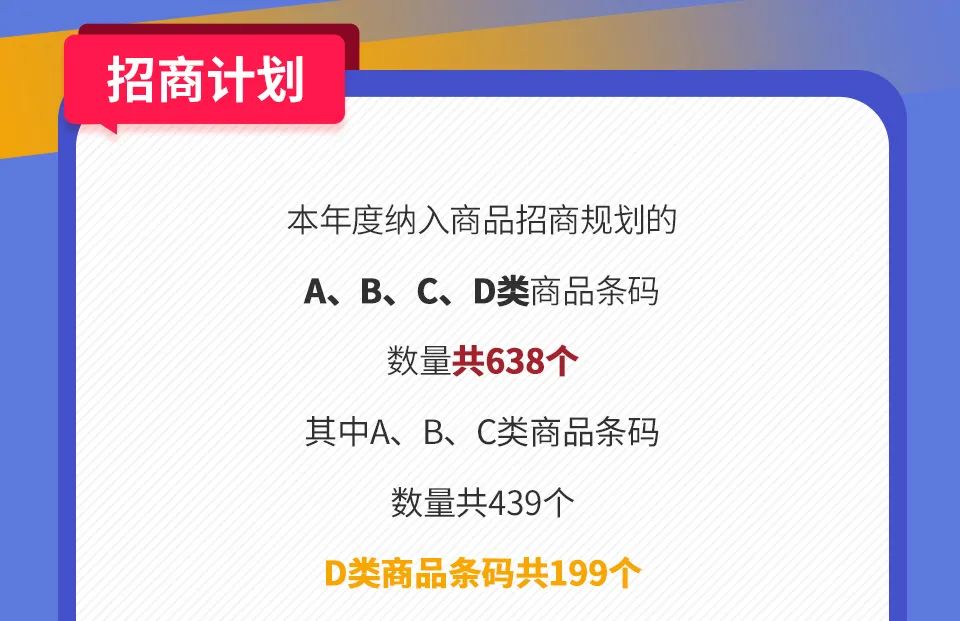 招商计划

本年度纳入商品招商规划的

A、B、C、D类商品条码

数量共638个

其中A、B、C类商品条码

数量共439个

D类商品条码共199个